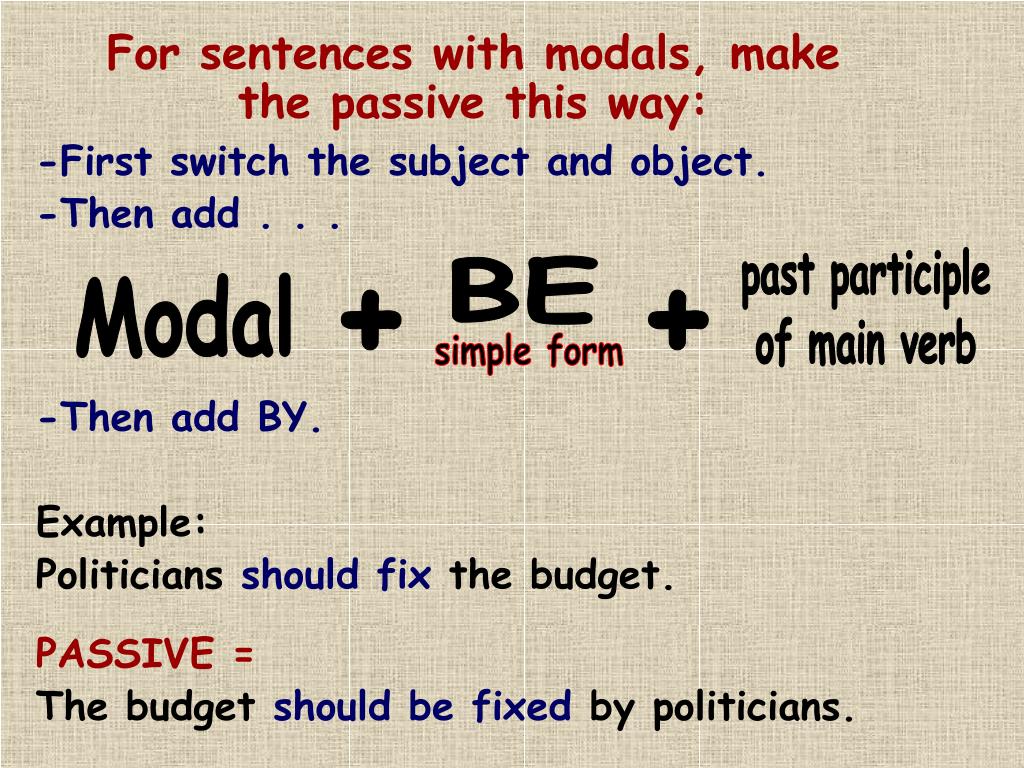 For sentences with modals, make the passive this way:

-First switch the subject and object.
-Then add . . .

Modal + BE simple form + past participle of main verb

-Then add BY.

Example:
Politicians should fix the budget.

PASSIVE =
The budget should be fixed by politicians.